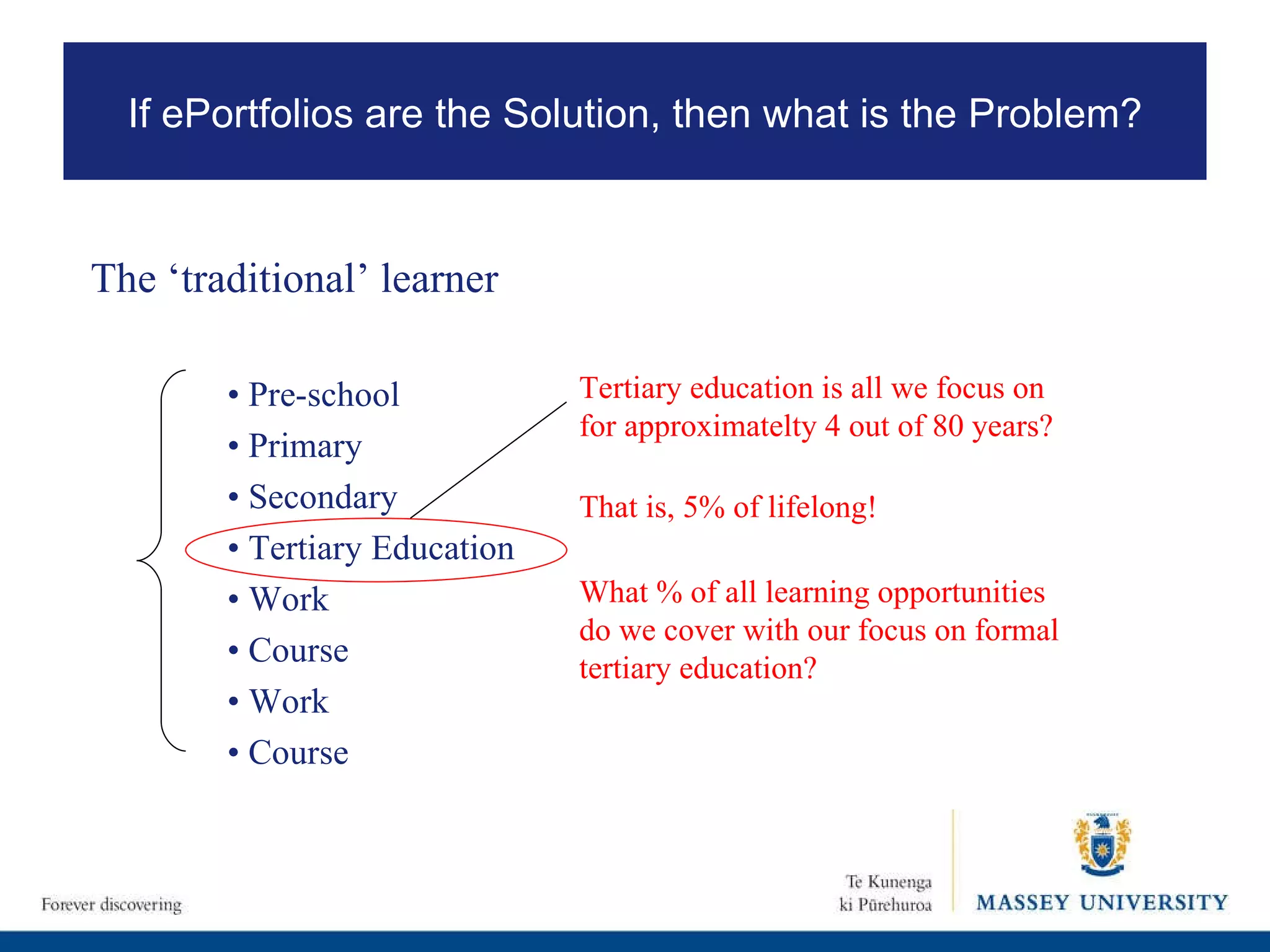 If ePortfolios are the Solution, then what is the Problem?

The ‘traditional’ learner

• Pre-school
• Primary
• Secondary
• Tertiary Education
• Work
• Course
• Work
• Course

Tertiary education is all we focus on for approximatelty 4 out of 80 years?

That is, 5% of lifelong!

What % of all learning opportunities do we cover with our focus on formal tertiary education?

Forever discovering

Te Kunenga ki Pūrehuroa

MASSEY UNIVERSITY